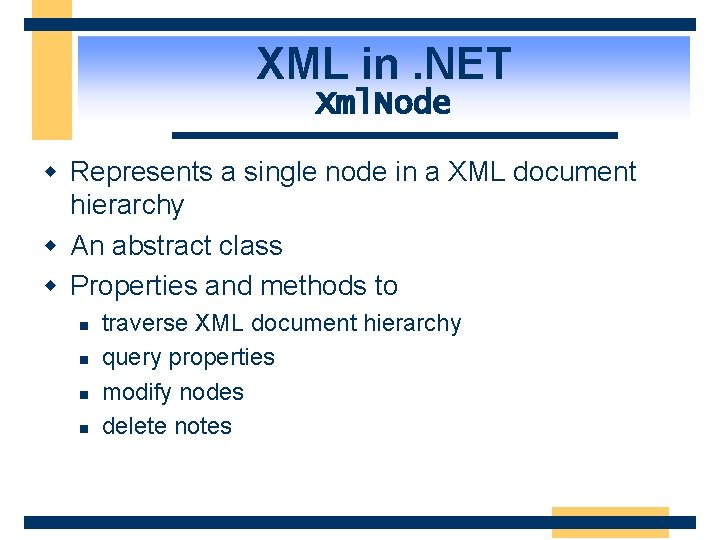 XML in .NET
XmlNode

Represents a single node in a XML document hierarchy

An abstract class

Properties and methods to

traverse XML document hierarchy

query properties

modify nodes

delete notes